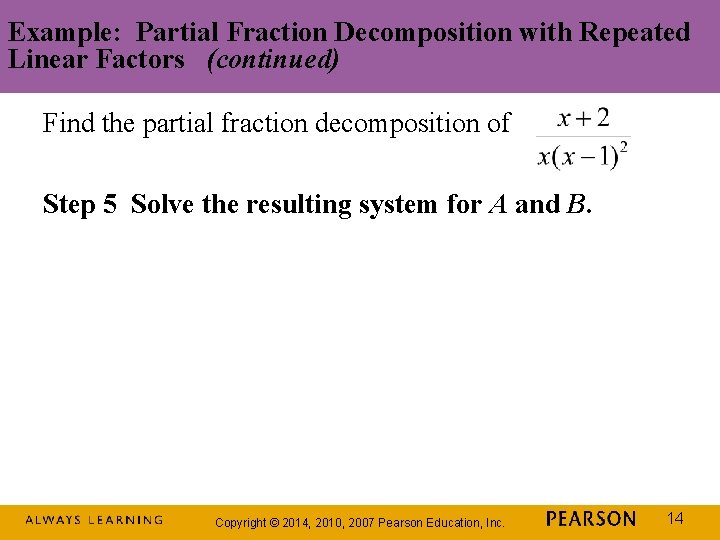 Example: Partial Fraction Decomposition with Repeated Linear Factors (continued)

Find the partial fraction decomposition of $\frac{x+2}{x(x-1)^2}$

Step 5 Solve the resulting system for $A$ and $B$.

ALWAYS LEARNING Copyright © 2014, 2010, 2007 Pearson Education, Inc. PEARSON 14